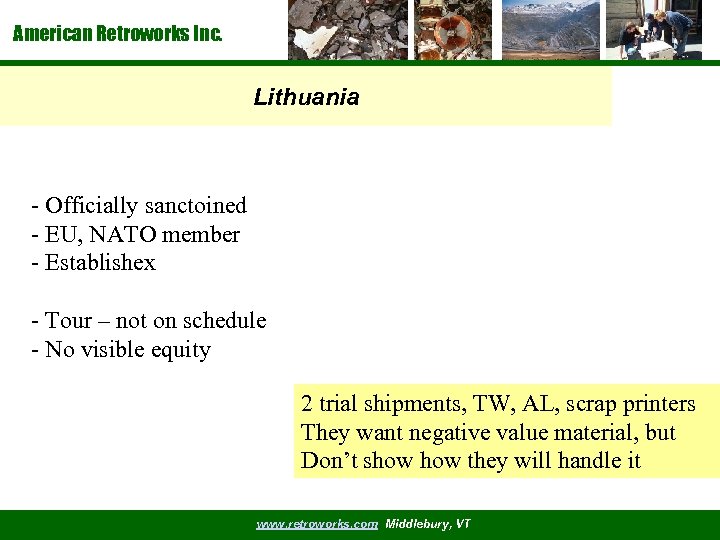 American Retroworks Inc.

Lithuania

- Officially sanctoined
- EU, NATO member
- Establishex

- Tour – not on schedule
- No visible equity

2 trial shipments, TW, AL, scrap printers
They want negative value material, but
Don't show how they will handle it

www.retroworks.com Middlebury, VT